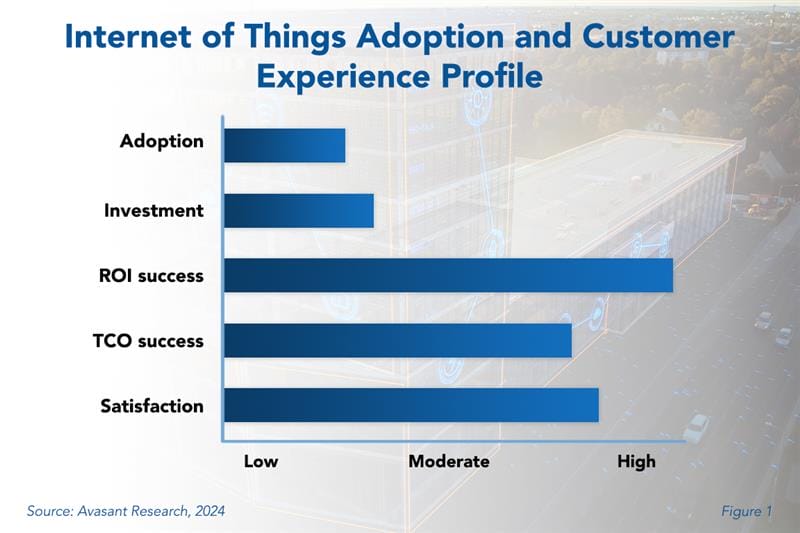 Internet of Things Adoption and Customer Experience Profile

Adoption

Investment

ROI success

TCO success

Satisfaction

Low

Moderate

High

Source: Avasant Research, 2024

Figure 1